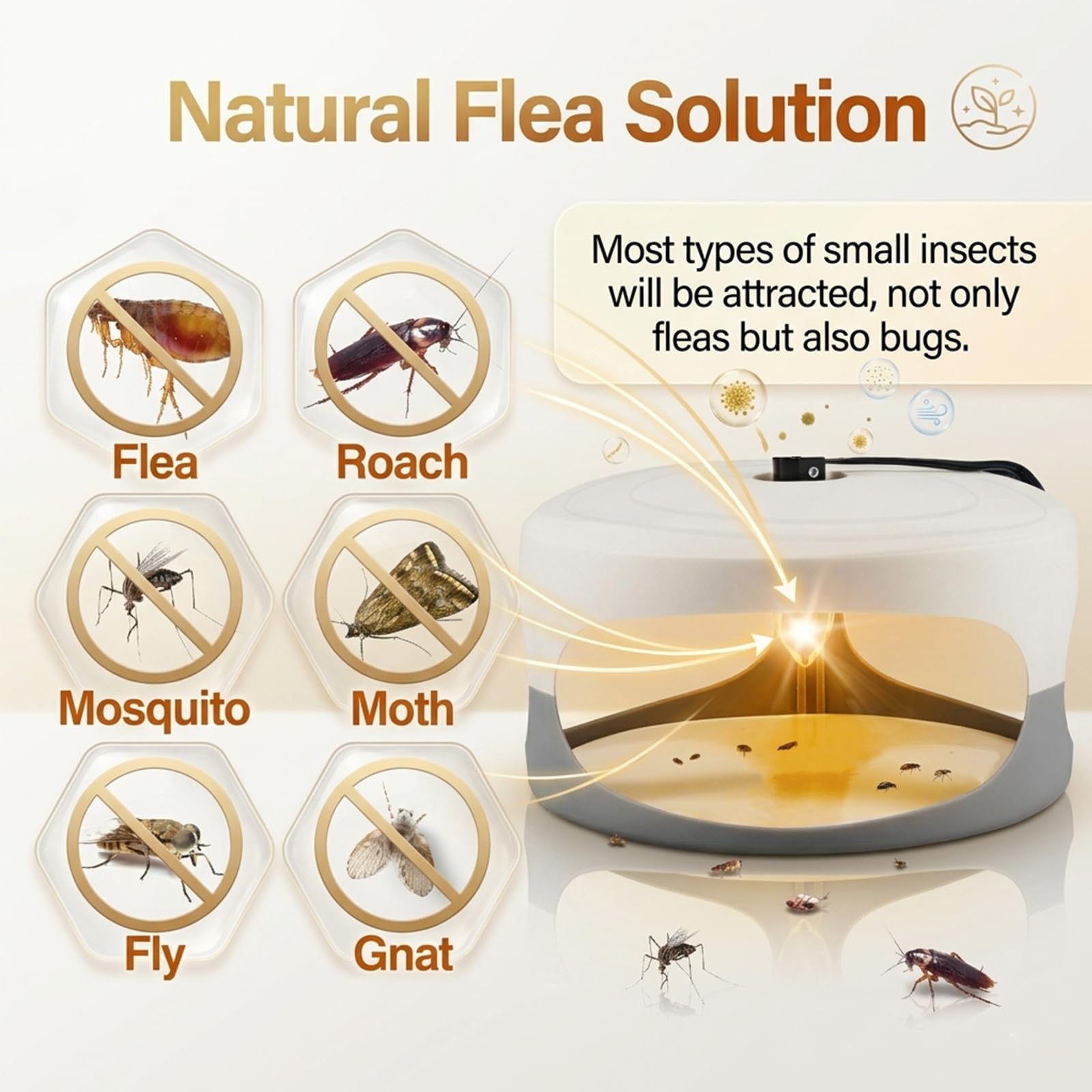 Natural Flea Solution

Most types of small insects will be attracted, not only fleas but also bugs.

Flea

Roach

Mosquito

Moth

Fly

Gnat